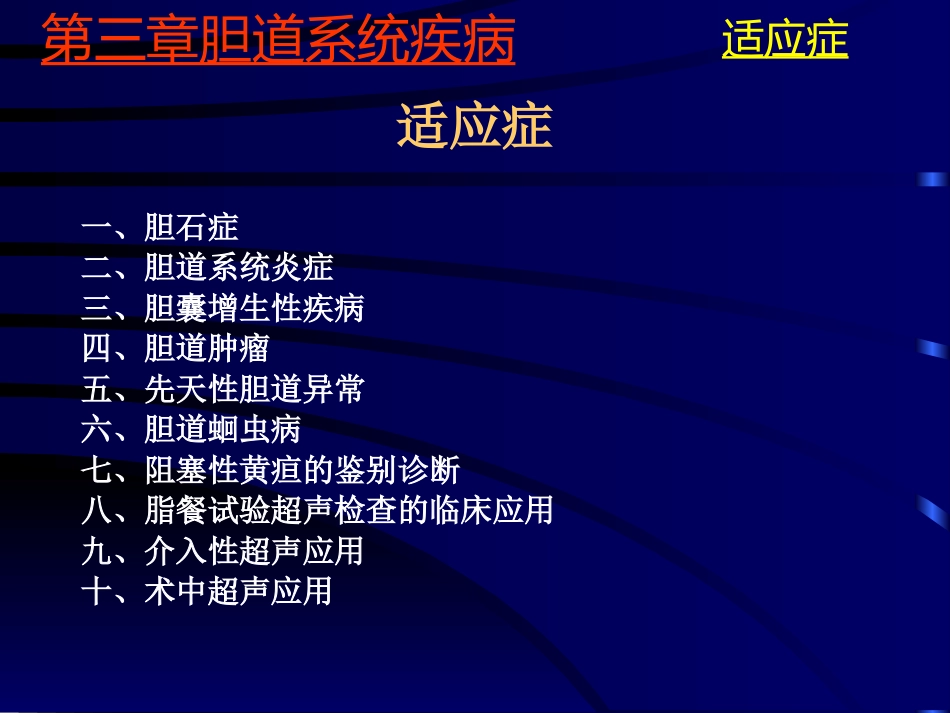 第三章胆道系统疾病

适应症

适应症

一、胆石症
二、胆道系统炎症
三、胆囊增生性疾病
四、胆道肿瘤
五、先天性胆道异常
六、胆道蛔虫病
七、阻塞性黄疸的鉴别诊断
八、脂餐试验超声检查的临床应用
九、介入性超声应用
十、术中超声应用